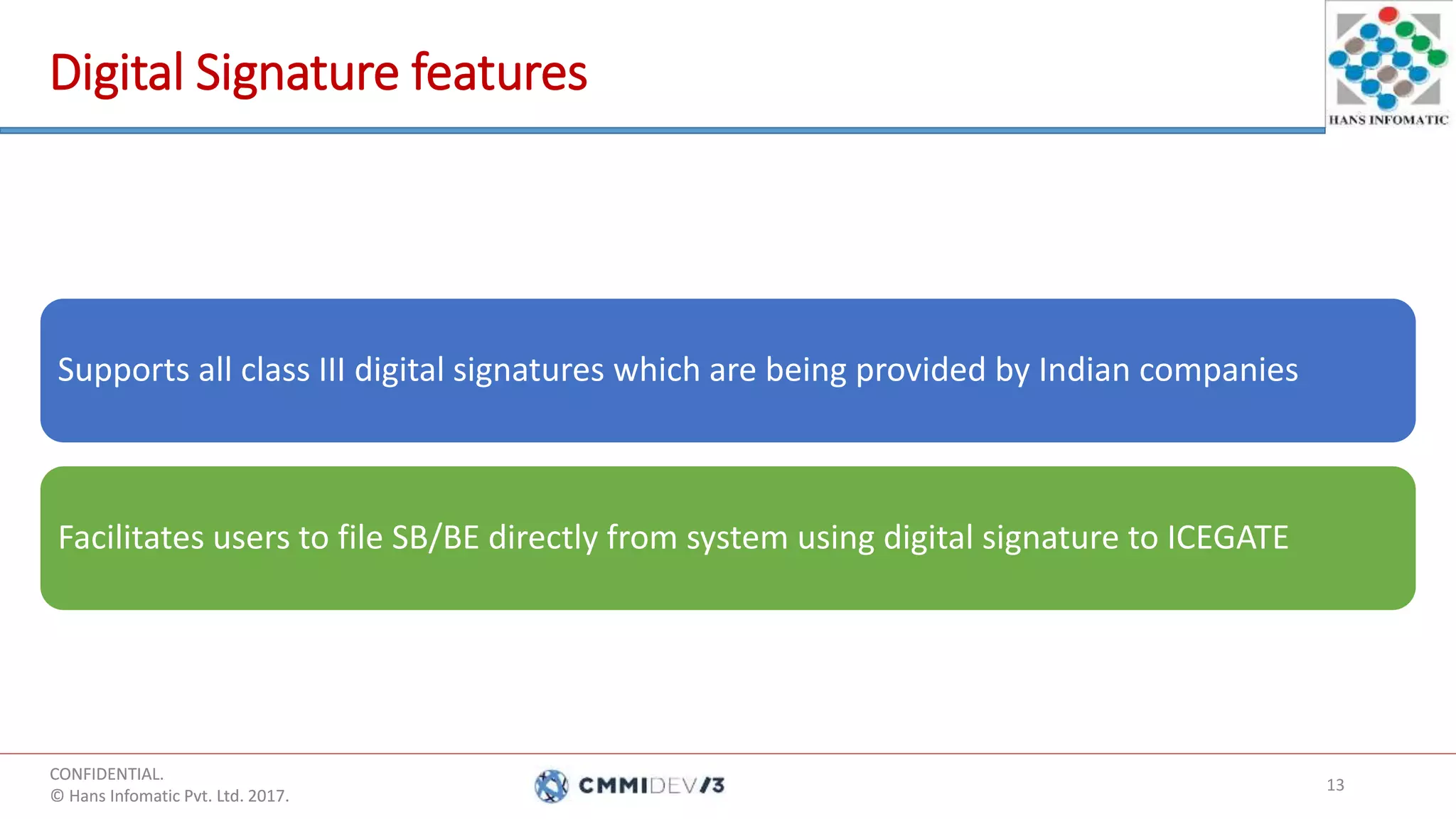 Digital Signature features

HANS INFOMATIC

Supports all class III digital signatures which are being provided by Indian companies

Facilitates users to file SB/BE directly from system using digital signature to ICEGATE

CONFIDENTIAL.
© Hans Infomatic Pvt. Ltd. 2017.

CMMIDEV/3

13